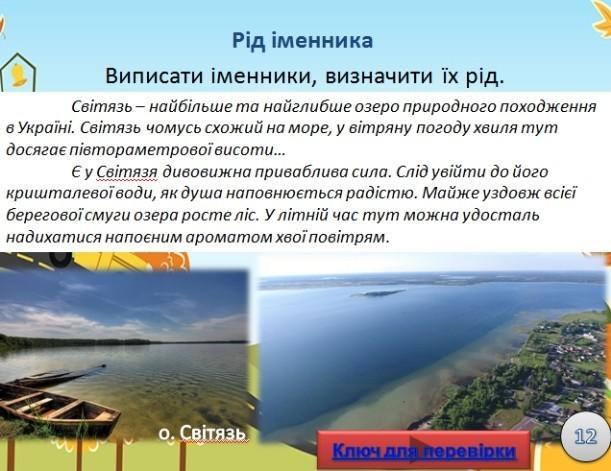 Рід іменника

Виписати іменники, визначити їх рід.

Світязь – найбільше та найглибше озеро природного походження в Україні. Світязь чомусь схожий на море, у вітряну погоду хвиля тут досягає півтораметрової висоти…

Є у Світязя дивовижна приваблива сила. Слід увійти до його кришталевої води, як душа наповнюється радістю. Майже уздовж всієї берегової смуги озера росте ліс. У літній час тут можна удосталь надихатися напоєним ароматом хвої повітрям.

о. Світязь

Ключ для перевірки

12